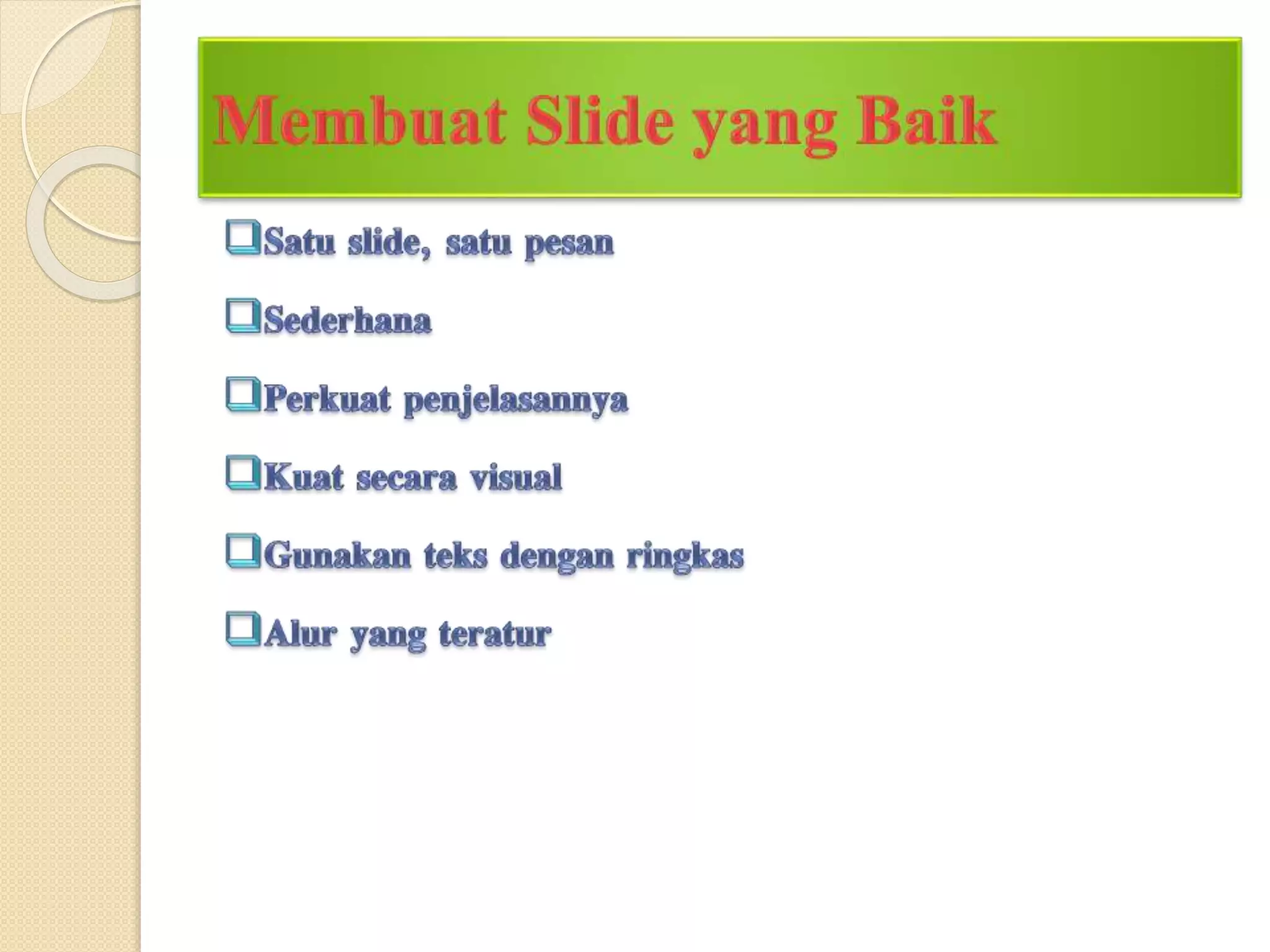 Membuat Slide yang Baik

❑Satu slide, satu pesan

❑Sederhana

❑Perkuat penjelasannya

❑Kuat secara visual

❑Gunakan teks dengan ringkas

❑Alur yang teratur